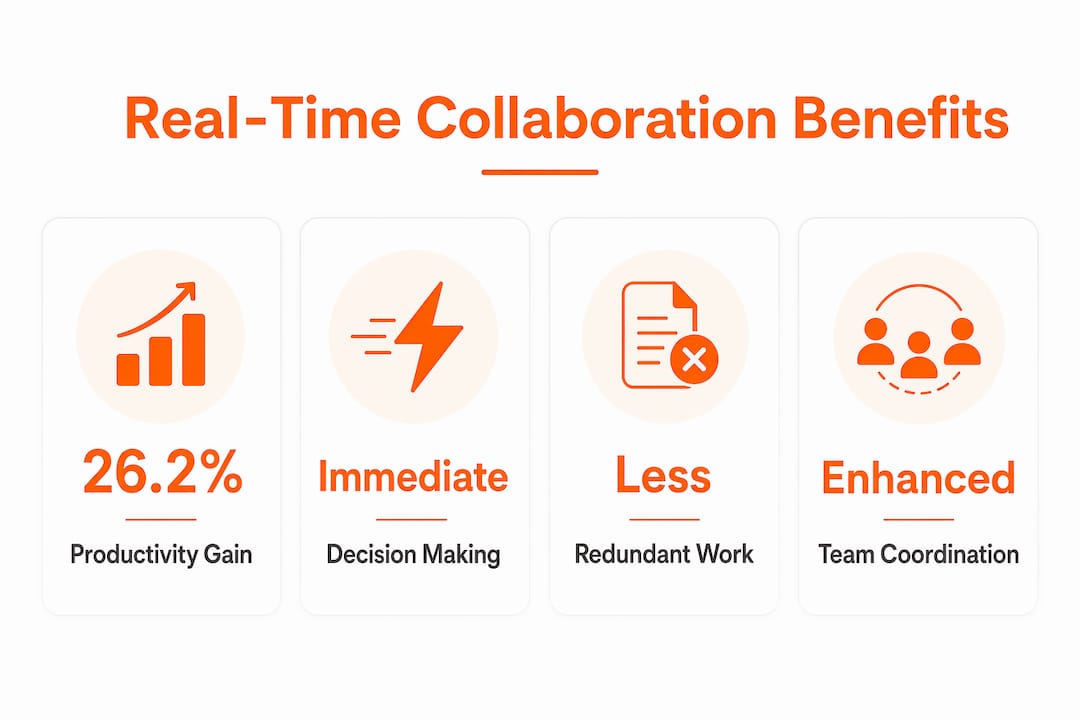 Real-Time Collaboration Benefits

26.2%

Productivity Gain

Immediate

Decision Making

Less

Redundant Work

Enhanced

Team Coordination